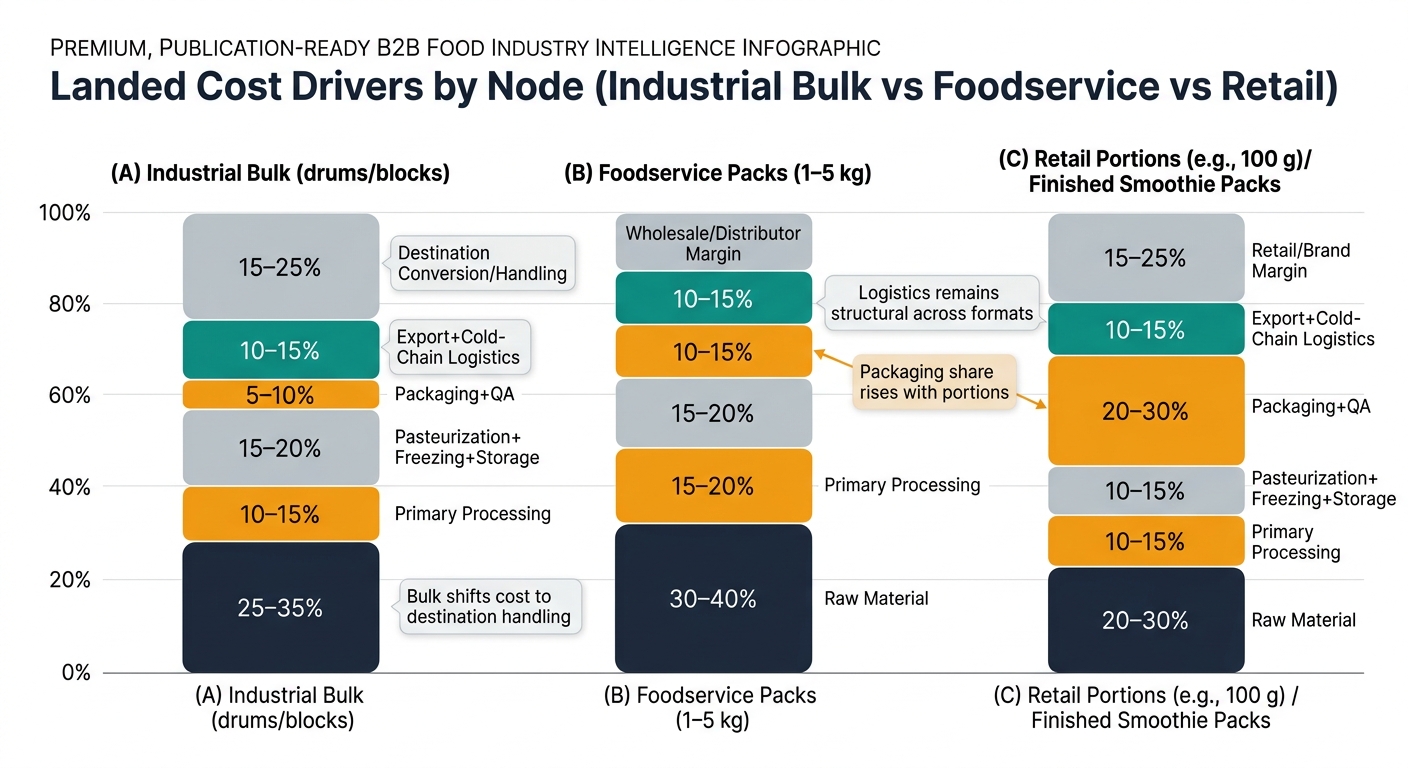 PREMIUM, PUBLICATION-READY B2B FOOD INDUSTRY INTELLIGENCE INFOGRAPHIC

Landed Cost Drivers by Node (Industrial Bulk vs Foodservice vs Retail)

(A) Industrial Bulk (drums/blocks)

(B) Foodservice Packs (1–5 kg)

(C) Retail Portions (e.g., 100 g)/ Finished Smoothie Packs

100%
80%
60%
40%
20%
0%

15–25%
Destination Conversion/Handling
10–15%
Export+Cold-Chain Logistics
5–10%
Packaging+QA
15–20%
Pasteurization+ Freezing+Storage
10–15%
Primary Processing
25–35%
Bulk shifts cost to destination handling

Wholesale/Distributor Margin
10–15%
Logistics remains structural across formats
10–15%
Packaging share rises with portions
15–20%
15–20%
Primary Processing
30–40%
Raw Material

15–25%
Retail/Brand Margin
10–15%
Export+Cold-Chain Logistics
20–30%
Packaging+QA
10–15%
Pasteurization+ Freezing+Storage
10–15%
Primary Processing
20–30%
Raw Material

(A) Industrial Bulk (drums/blocks)

(B) Foodservice Packs (1–5 kg)

(C) Retail Portions (e.g., 100 g) / Finished Smoothie Packs